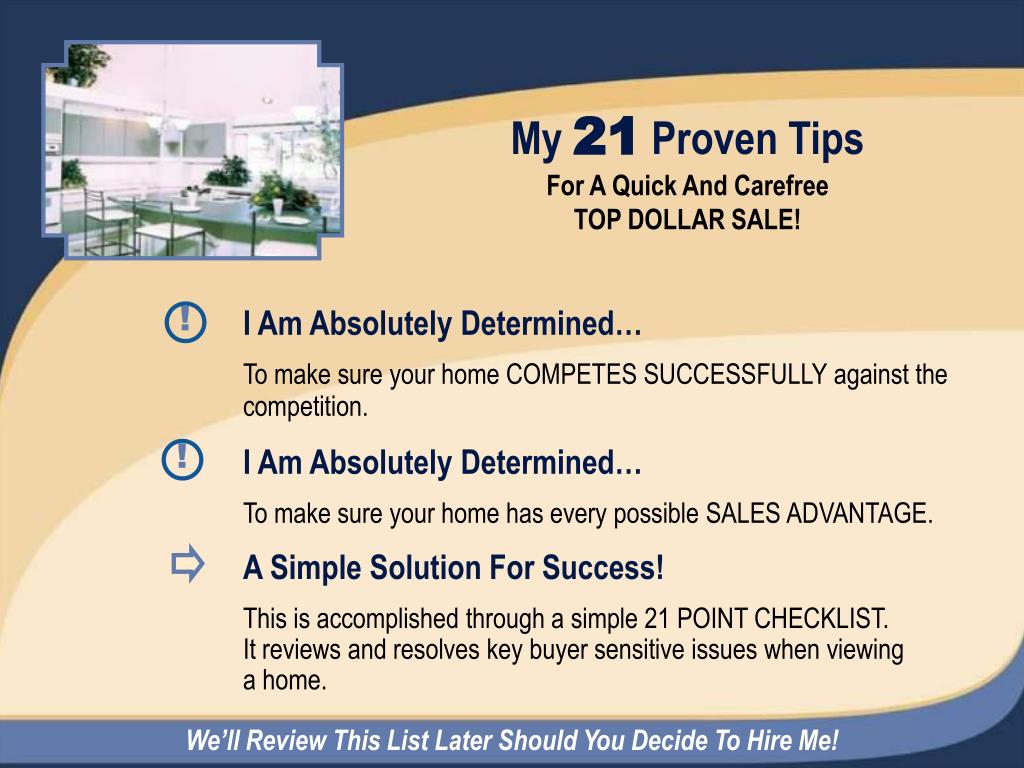 My 21 Proven Tips
For A Quick And Carefree
TOP DOLLAR SALE!

I Am Absolutely Determined…

To make sure your home COMPETES SUCCESSFULLY against the competition.

I Am Absolutely Determined…

To make sure your home has every possible SALES ADVANTAGE.

A Simple Solution For Success!

This is accomplished through a simple 21 POINT CHECKLIST. It reviews and resolves key buyer sensitive issues when viewing a home.

We'll Review This List Later Should You Decide To Hire Me!